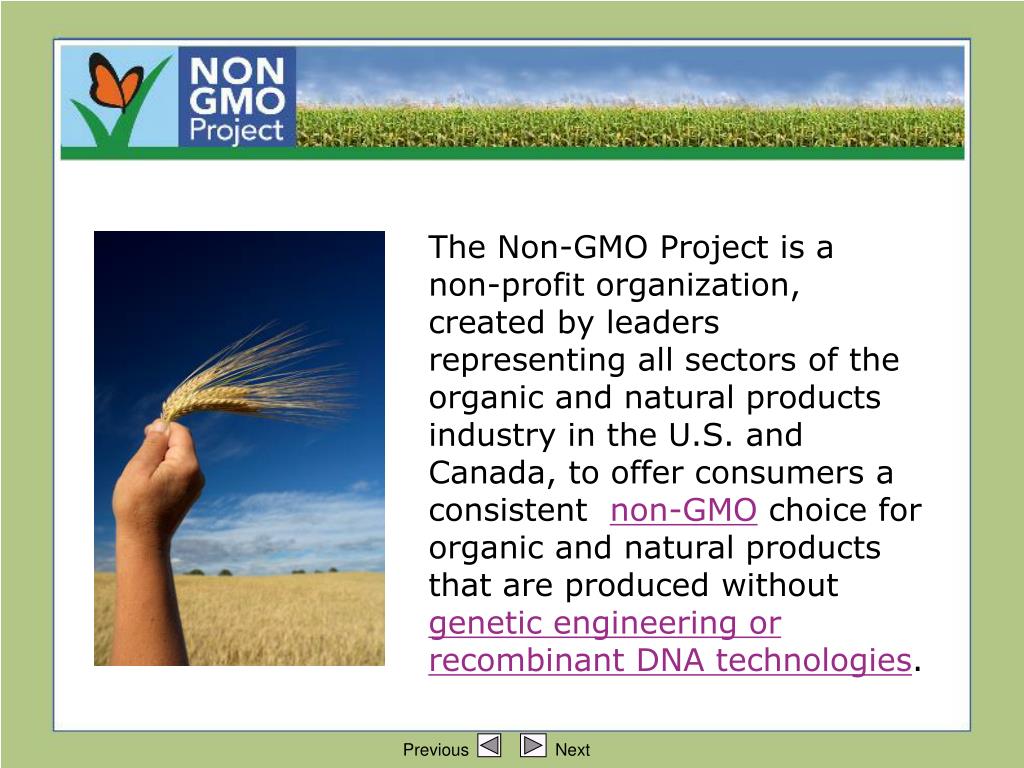 NON GMO Project

The Non-GMO Project is a non-profit organization, created by leaders representing all sectors of the organic and natural products industry in the U.S. and Canada, to offer consumers a consistent non-GMO choice for organic and natural products that are produced without genetic engineering or recombinant DNA technologies.

Previous Next